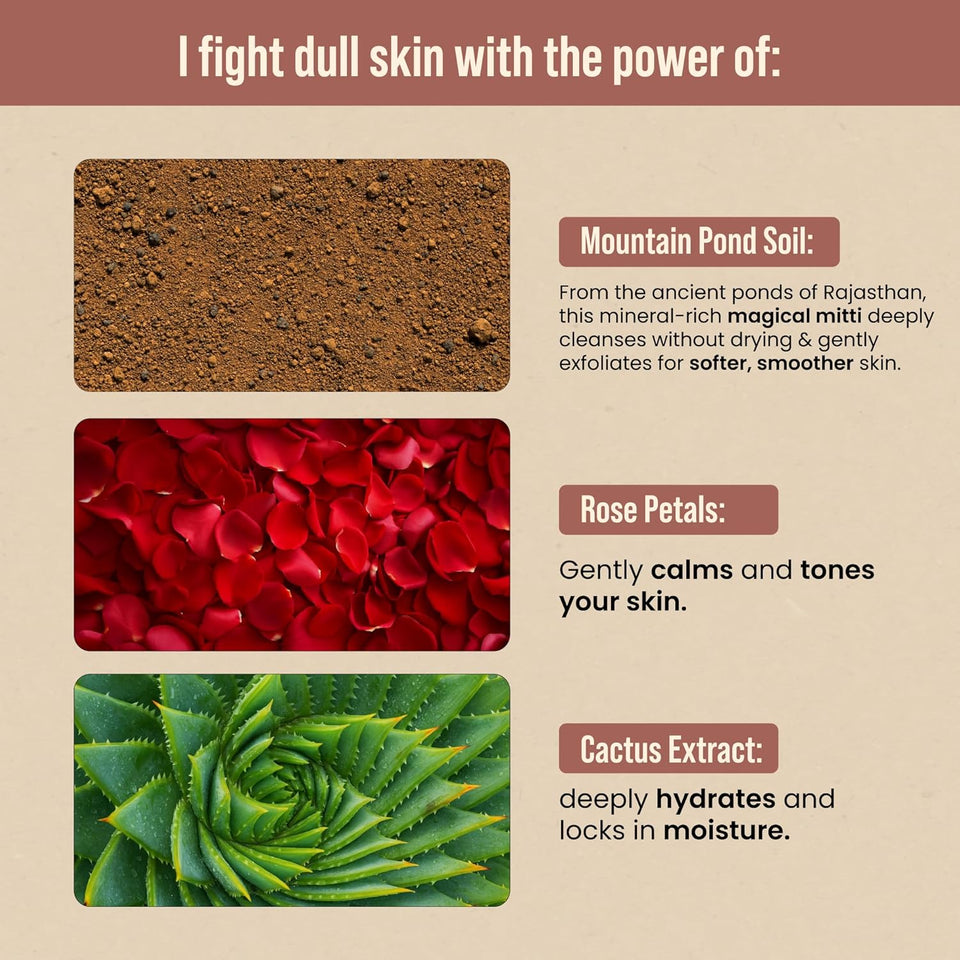 I fight dull skin with the power of:

Mountain Pond Soil:

From the ancient ponds of Rajasthan, this mineral-rich magical mitti deeply cleanses without drying & gently exfoliates for softer, smoother skin.

Rose Petals:

Gently calms and tones your skin.

Cactus Extract:

deeply hydrates and locks in moisture.